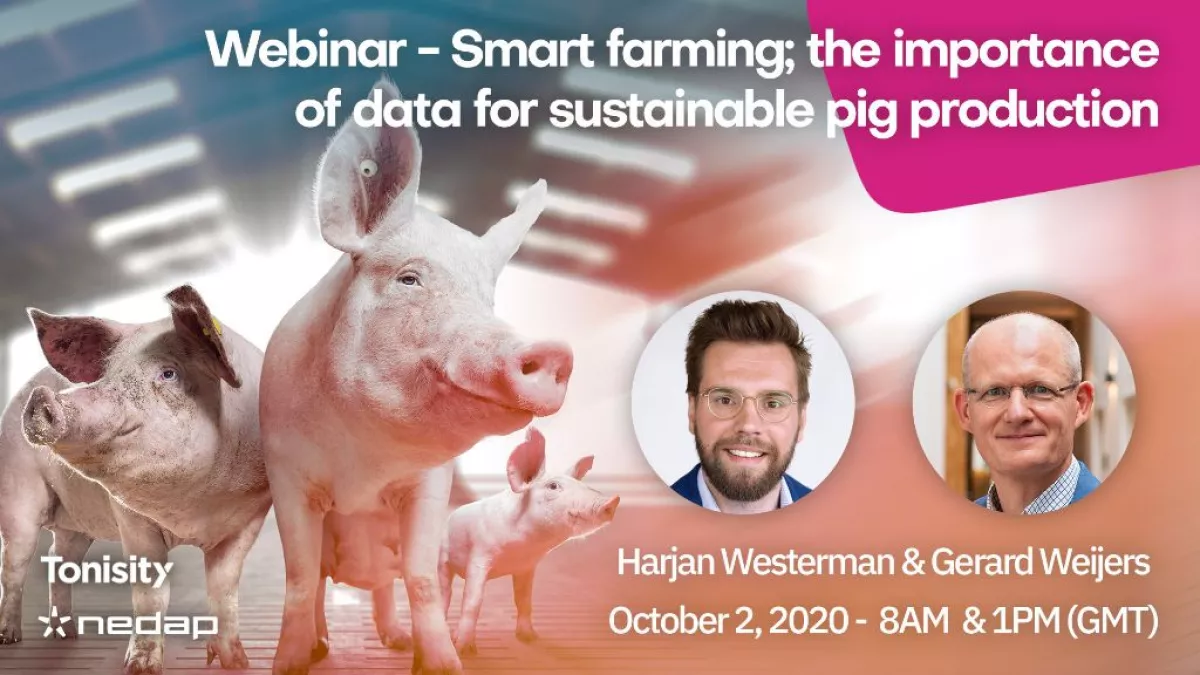 Webinar - Smart farming; the importance of data for sustainable pig production

Tonisity

nedap

Harjan Westerman & Gerard Weijers

October 2, 2020 - 8AM & 1PM (GMT)